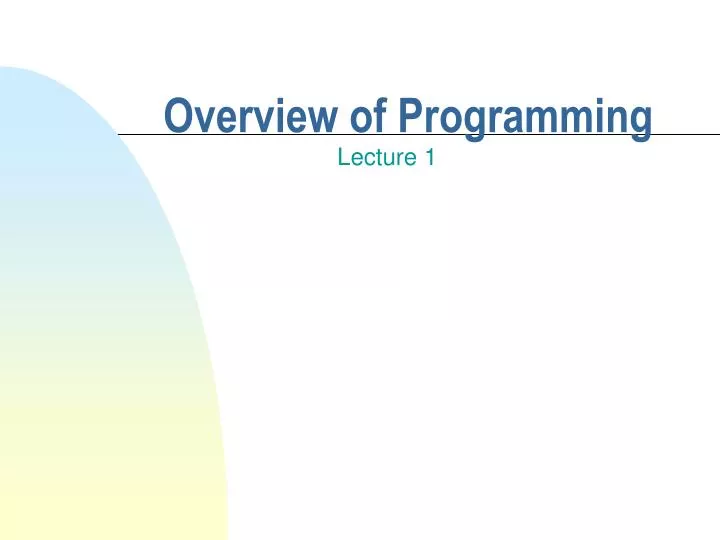 Overview of Programming

Lecture 1